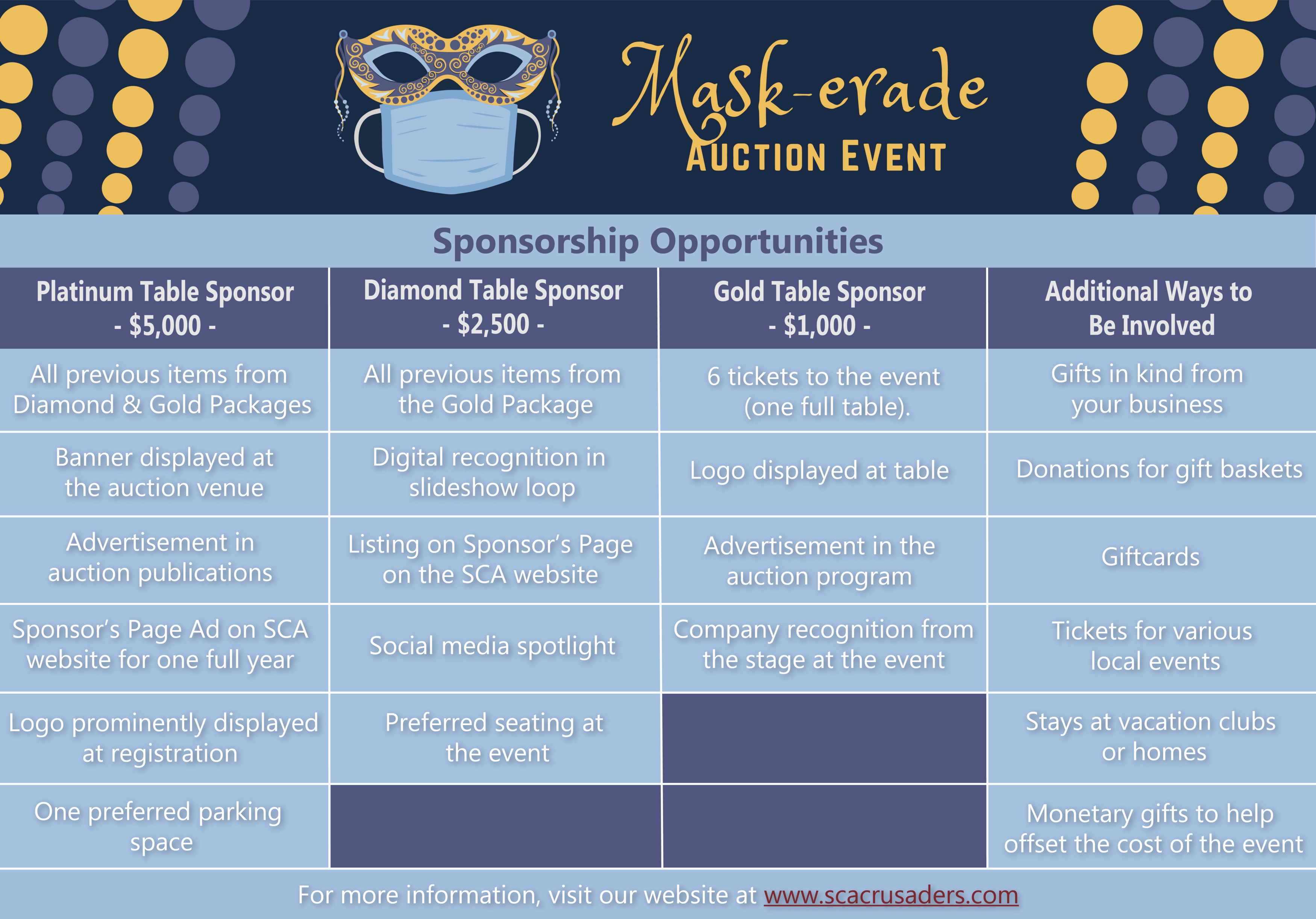 Mask-erade
AUCTION EVENT

Sponsorship Opportunities

| Platinum Table Sponsor - $5,000 - | Diamond Table Sponsor - $2,500 - | Gold Table Sponsor - $1,000 - | Additional Ways to Be Involved |
|---|---|---|---|
| All previous items from Diamond & Gold Packages | All previous items from the Gold Package | 6 tickets to the event (one full table). | Gifts in kind from your business |
| Banner displayed at the auction venue | Digital recognition in slideshow loop | Logo displayed at table | Donations for gift baskets |
| Advertisement in auction publications | Listing on Sponsor's Page on the SCA website | Advertisement in the auction program | Giftcards |
| Sponsor's Page Ad on SCA website for one full year | Social media spotlight | Company recognition from the stage at the event | Tickets for various local events |
| Logo prominently displayed at registration | Preferred seating at the event | | Stays at vacation clubs or homes |
| One preferred parking space | | | Monetary gifts to help offset the cost of the event |

For more information, visit our website at www.scacrusaders.com